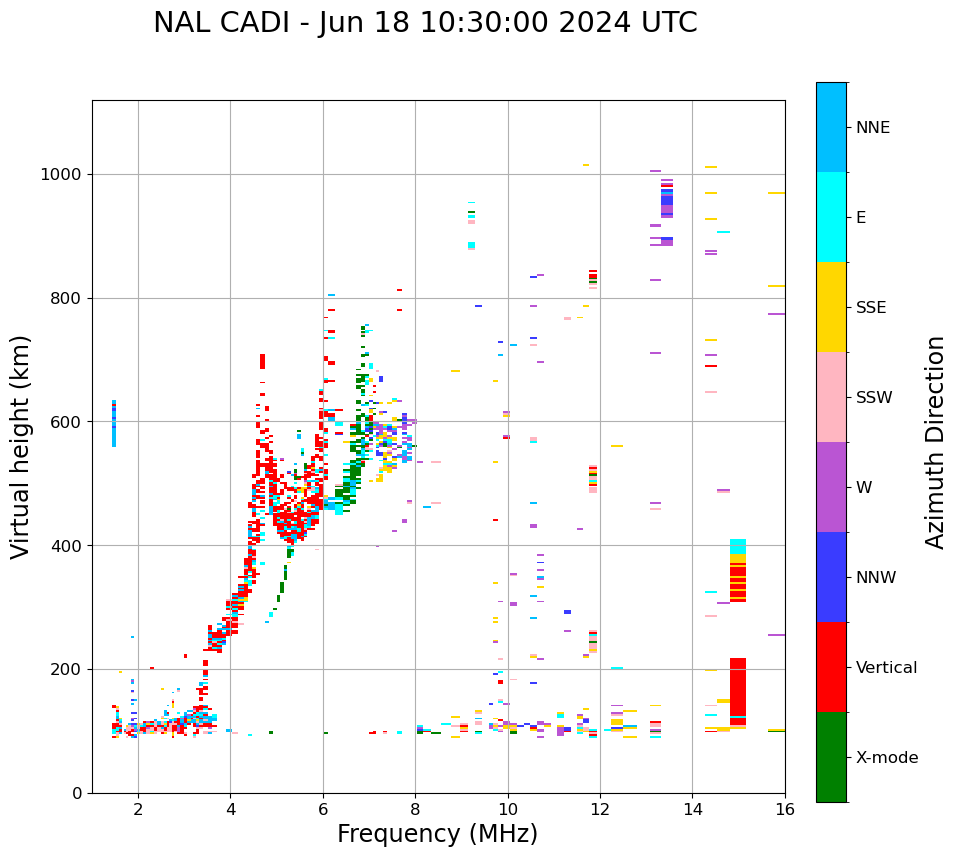 NAL CADI - Jun 18 10:30:00 2024 UTC

Virtual height (km)

1000
800
600
400
200
0

2
4
6
8
10
12
14
16

Frequency (MHz)

NNE
E
SSE
SSW
W
NNW
Vertical
X-mode

Azimuth Direction